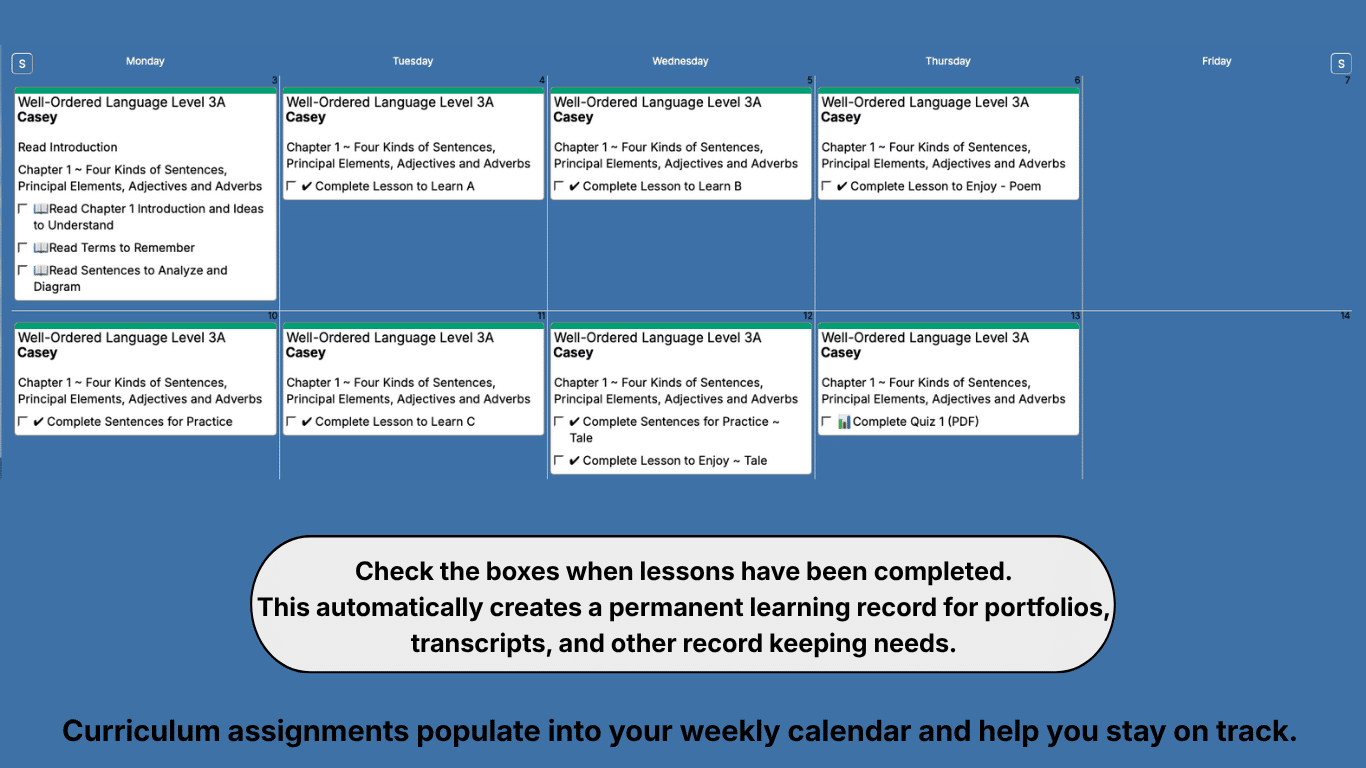 S Monday Tuesday Wednesday Thursday Friday S

3
Well-Ordered Language Level 3A
Casey

Read Introduction

Chapter 1 ~ Four Kinds of Sentences, Principal Elements, Adjectives and Adverbs

☐ 📖Read Chapter 1 Introduction and Ideas to Understand

☐ 📖Read Terms to Remember

☐ 📖Read Sentences to Analyze and Diagram

4
Well-Ordered Language Level 3A
Casey

Chapter 1 ~ Four Kinds of Sentences, Principal Elements, Adjectives and Adverbs

☐ ✔ Complete Lesson to Learn A

5
Well-Ordered Language Level 3A
Casey

Chapter 1 ~ Four Kinds of Sentences, Principal Elements, Adjectives and Adverbs

☐ ✔ Complete Lesson to Learn B

6
Well-Ordered Language Level 3A
Casey

Chapter 1 ~ Four Kinds of Sentences, Principal Elements, Adjectives and Adverbs

☐ ✔ Complete Lesson to Enjoy - Poem

7

10
Well-Ordered Language Level 3A
Casey

Chapter 1 ~ Four Kinds of Sentences, Principal Elements, Adjectives and Adverbs

☐ ✔ Complete Sentences for Practice

11
Well-Ordered Language Level 3A
Casey

Chapter 1 ~ Four Kinds of Sentences, Principal Elements, Adjectives and Adverbs

☐ ✔ Complete Lesson to Learn C

12
Well-Ordered Language Level 3A
Casey

Chapter 1 ~ Four Kinds of Sentences, Principal Elements, Adjectives and Adverbs

☐ ✔ Complete Sentences for Practice ~ Tale

☐ ✔ Complete Lesson to Enjoy ~ Tale

13
Well-Ordered Language Level 3A
Casey

Chapter 1 ~ Four Kinds of Sentences, Principal Elements, Adjectives and Adverbs

☐ 📊Complete Quiz 1 (PDF)

14

Check the boxes when lessons have been completed. This automatically creates a permanent learning record for portfolios, transcripts, and other record keeping needs.

Curriculum assignments populate into your weekly calendar and help you stay on track.